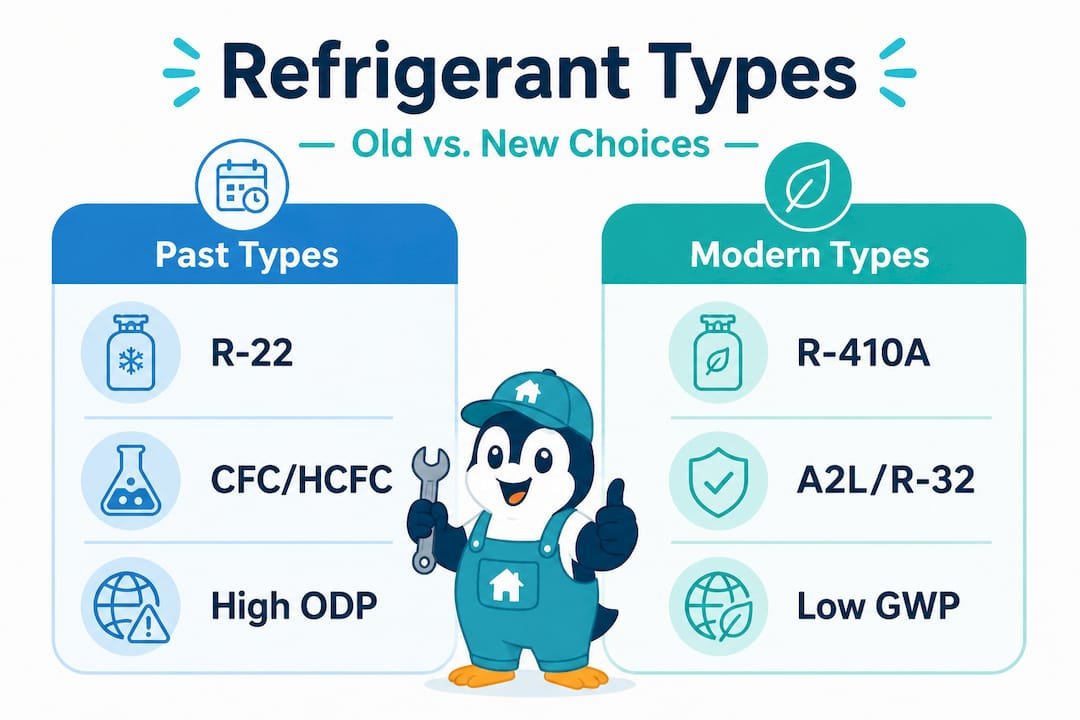 Refrigerant Types

— Old vs. New Choices —

Past Types

R-22

CFC/HCFC

High ODP

Modern Types

R-410A

A2L/R-32

Low GWP